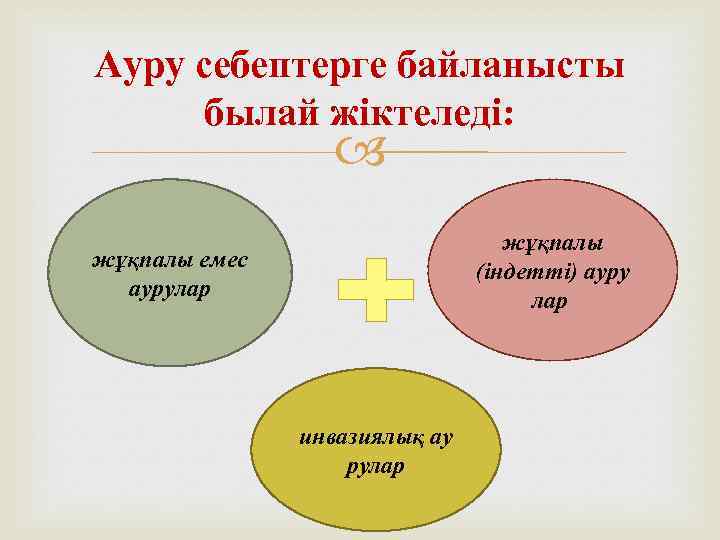 Ауру себептерге байланысты былай жіктеледі:

жұқпалы емес аурулар

жұқпалы (індетті) ауру лар

инвазиялық ау рулар